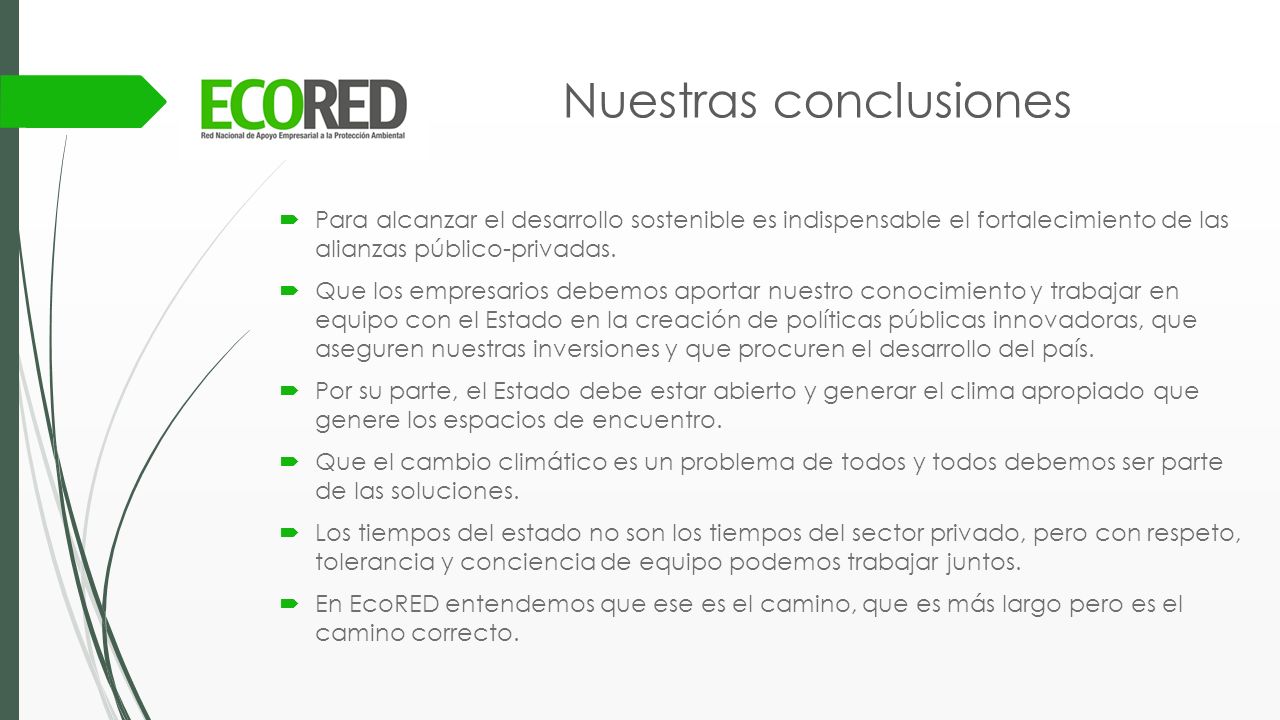 ECORED
Red Nacional de Apoyo Empresarial a la Protección Ambiental

Nuestras conclusiones

Para alcanzar el desarrollo sostenible es indispensable el fortalecimiento de las alianzas público-privadas.

Que los empresarios debemos aportar nuestro conocimiento y trabajar en equipo con el Estado en la creación de políticas públicas innovadoras, que aseguren nuestras inversiones y que procuren el desarrollo del país.

Por su parte, el Estado debe estar abierto y generar el clima apropiado que genere los espacios de encuentro.

Que el cambio climático es un problema de todos y todos debemos ser parte de las soluciones.

Los tiempos del estado no son los tiempos del sector privado, pero con respeto, tolerancia y conciencia de equipo podemos trabajar juntos.

En EcoRED entendemos que ese es el camino, que es más largo pero es el camino correcto.